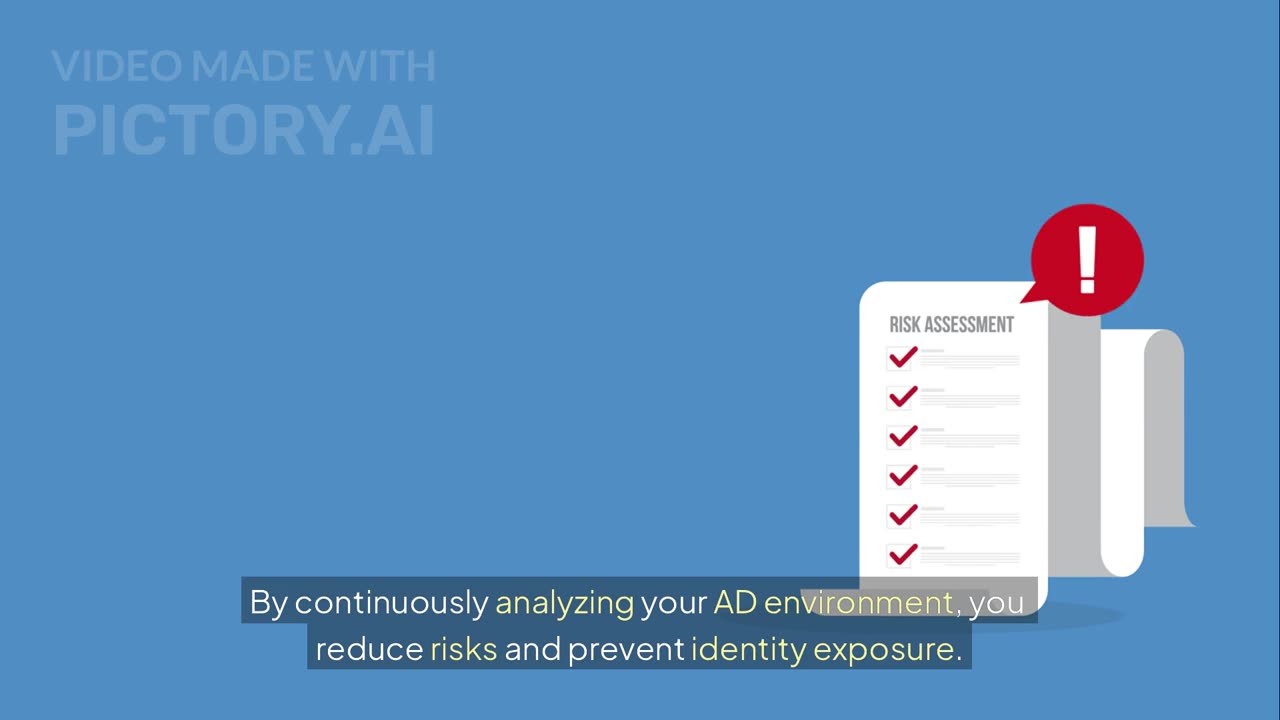 VIDEO MADE WITH
PICTORY.AI

!

RISK ASSESSMENT

By continuously analyzing your AD environment, you reduce risks and prevent identity exposure.